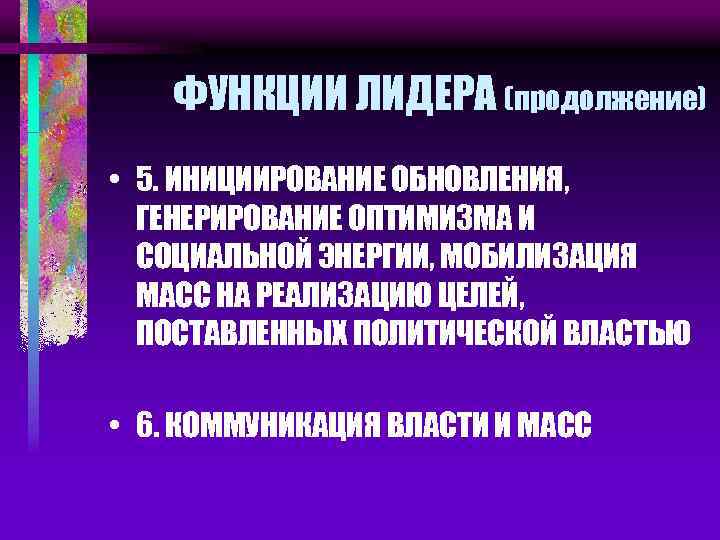 ФУНКЦИИ ЛИДЕРА (продолжение)

• 5. ИНИЦИИРОВАНИЕ ОБНОВЛЕНИЯ, ГЕНЕРИРОВАНИЕ ОПТИМИЗМА И СОЦИАЛЬНОЙ ЭНЕРГИИ, МОБИЛИЗАЦИЯ МАСС НА РЕАЛИЗАЦИЮ ЦЕЛЕЙ, ПОСТАВЛЕННЫХ ПОЛИТИЧЕСКОЙ ВЛАСТЬЮ

• 6. КОММУНИКАЦИЯ ВЛАСТИ И МАСС